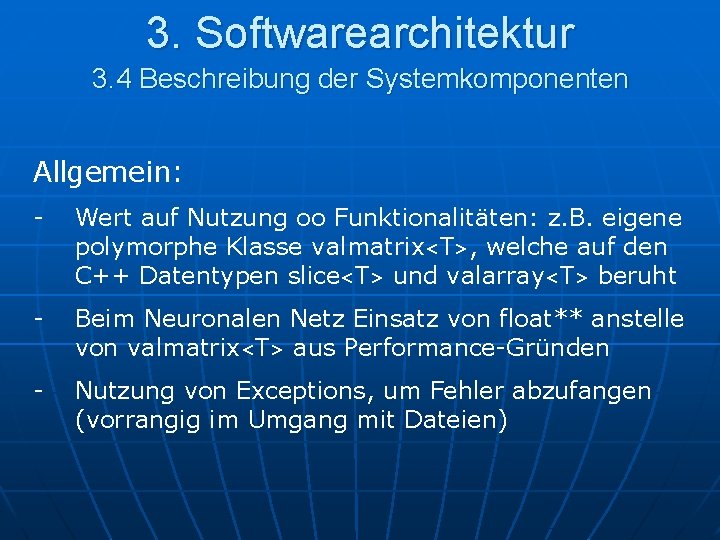 3. Softwarearchitektur
3.4 Beschreibung der Systemkomponenten

Allgemein:

- Wert auf Nutzung oo Funktionalitäten: z.B. eigene polymorphe Klasse valmatrix<T>, welche auf den C++ Datentypen slice<T> und valarray<T> beruht

- Beim Neuronalen Netz Einsatz von float** anstelle von valmatrix<T> aus Performance-Gründen

- Nutzung von Exceptions, um Fehler abzufangen (vorrangig im Umgang mit Dateien)